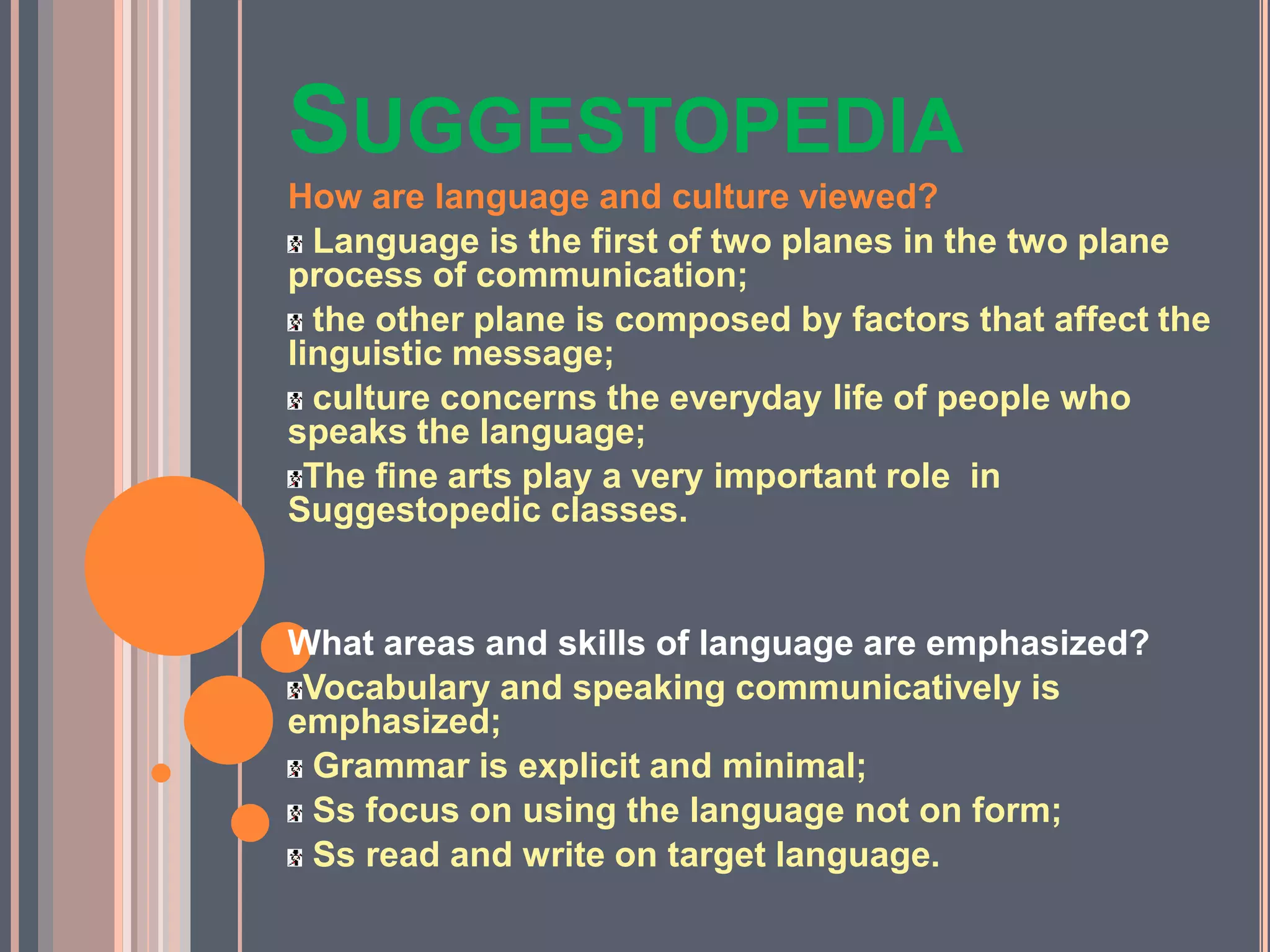 SUGGESTOPEDIA

How are language and culture viewed?

Language is the first of two planes in the two plane process of communication;

the other plane is composed by factors that affect the linguistic message;

culture concerns the everyday life of people who speaks the language;

The fine arts play a very important role in Suggestopedic classes.

What areas and skills of language are emphasized?

Vocabulary and speaking communicatively is emphasized;

Grammar is explicit and minimal;

Ss focus on using the language not on form;

Ss read and write on target language.